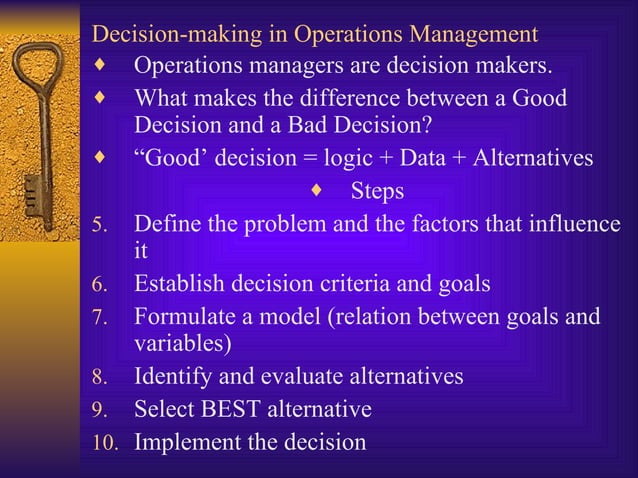 Decision-making in Operations Management

♦ Operations managers are decision makers.

♦ What makes the difference between a Good Decision and a Bad Decision?

♦ “Good’ decision = logic + Data + Alternatives

♦ Steps

5. Define the problem and the factors that influence it

6. Establish decision criteria and goals

7. Formulate a model (relation between goals and variables)

8. Identify and evaluate alternatives

9. Select BEST alternative

10. Implement the decision